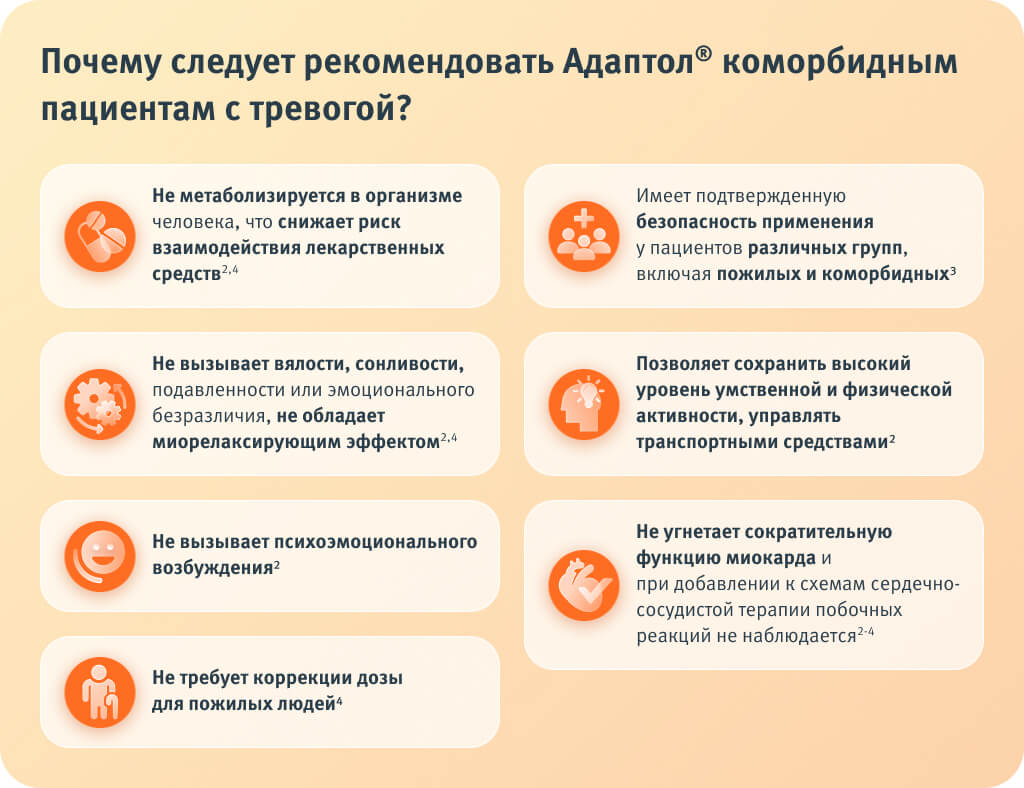 Почему следует рекомендовать Адаптол® коморбидным пациентам с тревогой?

Не метаболизируется в организме человека, что снижает риск взаимодействия лекарственных средств$^{2,4}$

Не вызывает вялости, сонливости, подавленности или эмоционального безразличия, не обладает миорелаксирующим эффектом$^{2,4}$

Не вызывает психоэмоционального возбуждения$^{2}$

Не требует коррекции дозы для пожилых людей$^{4}$

Имеет подтвержденную безопасность применения у пациентов различных групп, включая пожилых и коморбидных$^{3}$

Позволяет сохранить высокий уровень умственной и физической активности, управлять транспортными средствами$^{2}$

Не угнетает сократительную функцию миокарда и при добавлении к схемам сердечно-сосудистой терапии побочных реакций не наблюдается$^{2-4}$